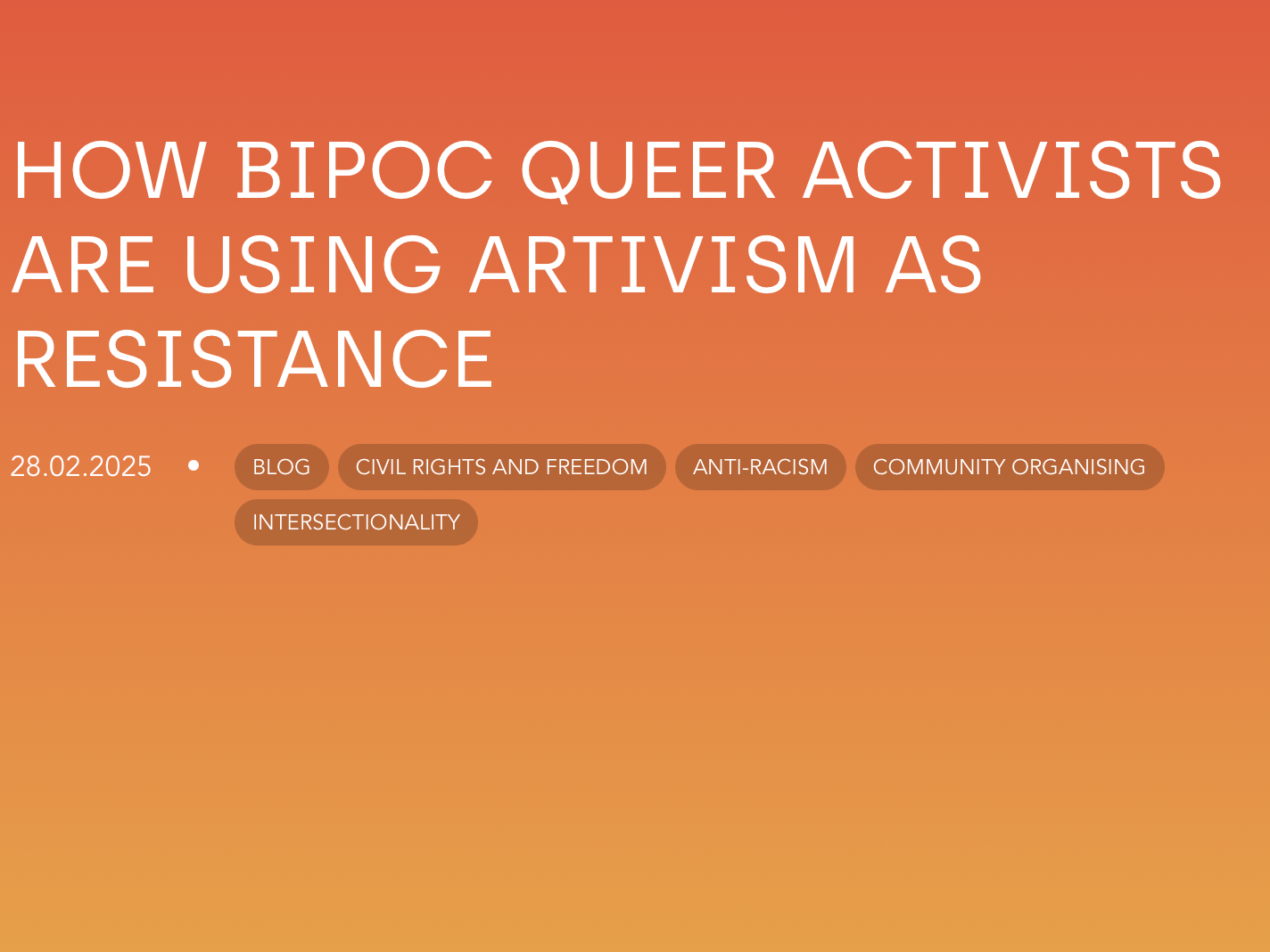 HOW BIPOC QUEER ACTIVISTS ARE USING ARTIVISM AS RESISTANCE

28.02.2025 • BLOG CIVIL RIGHTS AND FREEDOM ANTI-RACISM COMMUNITY ORGANISING INTERSECTIONALITY